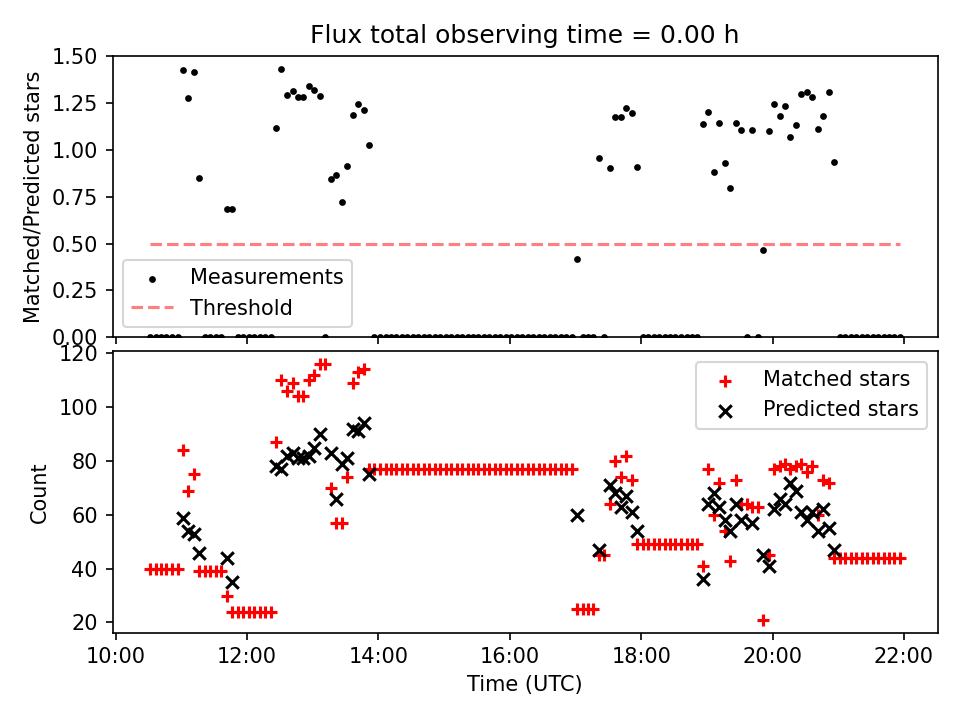 Flux total observing time = 0.00 h

Matched/Predicted stars

1.50
1.25
1.00
0.75
0.50
0.25
0.00

Measurements
Threshold

Count

120
100
80
60
40
20

Matched stars
Predicted stars

10:00
12:00
14:00
16:00
18:00
20:00
22:00

Time (UTC)